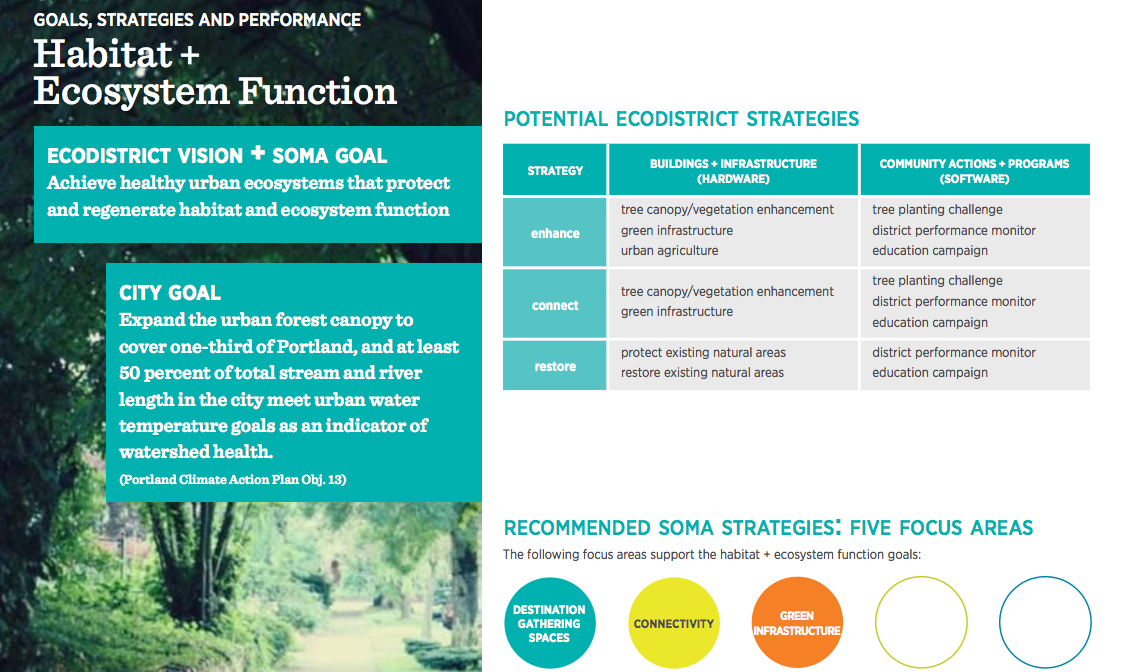 GOALS, STRATEGIES AND PERFORMANCE
Habitat + Ecosystem Function

ECODISTRICT VISION + SOMA GOAL
Achieve healthy urban ecosystems that protect and regenerate habitat and ecosystem function

CITY GOAL
Expand the urban forest canopy to cover one-third of Portland, and at least 50 percent of total stream and river length in the city meet urban water temperature goals as an indicator of watershed health.
(Portland Climate Action Plan Obj. 13)

POTENTIAL ECODISTRICT STRATEGIES

| STRATEGY | BUILDINGS + INFRASTRUCTURE (HARDWARE) | COMMUNITY ACTIONS + PROGRAMS (SOFTWARE) |
|---|---|---|
| enhance | tree canopy/vegetation enhancement green infrastructure urban agriculture | tree planting challenge district performance monitor education campaign |
| connect | tree canopy/vegetation enhancement green infrastructure | tree planting challenge district performance monitor education campaign |
| restore | protect existing natural areas restore existing natural areas | district performance monitor education campaign |

RECOMMENDED SOMA STRATEGIES: FIVE FOCUS AREAS
The following focus areas support the habitat + ecosystem function goals:

DESTINATION GATHERING SPACES
CONNECTIVITY
GREEN INFRASTRUCTURE